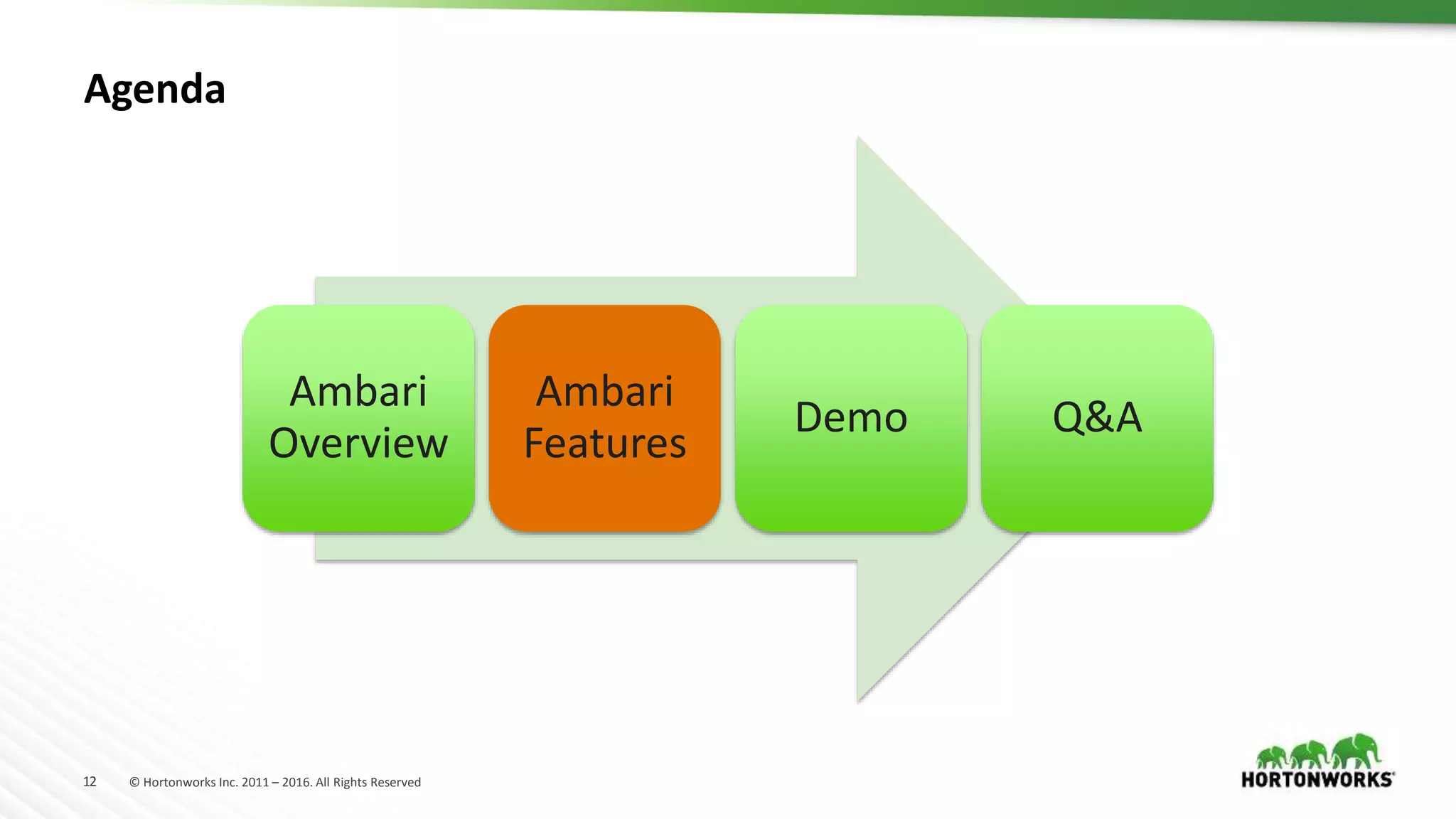 Agenda

Ambari Overview

Ambari Features

Demo

Q&A

12 © Hortonworks Inc. 2011 – 2016. All Rights Reserved

HORTONWORKS